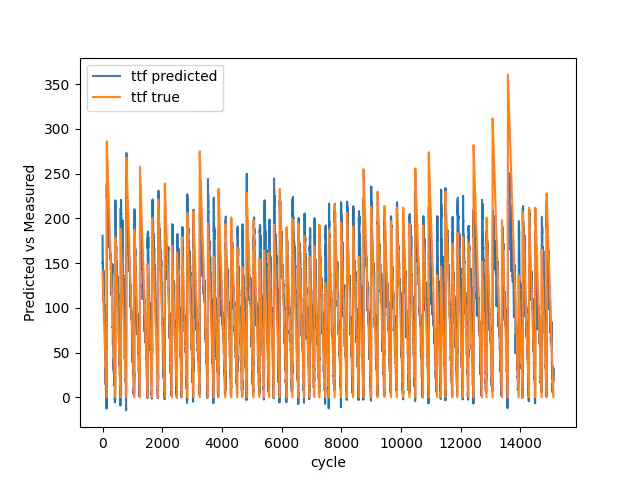 ttf predicted
ttf true

Predicted vs Measured

350
300
250
200
150
100
50
0

0
2000
4000
6000
8000
10000
12000
14000

cycle